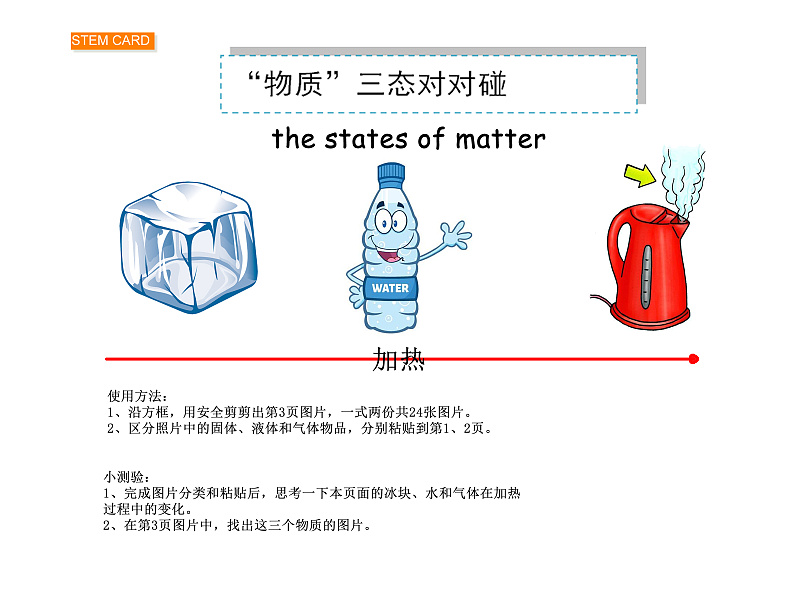 STEM CARD

“物质”三态对对碰

the states of matter

WATER

加热

使用方法：
1、沿方框，用安全剪剪出第3页图片，一式两份共24张图片。
2、区分照片中的固体、液体和气体物品，分别粘贴到第1、2页。

小测验：
1、完成图片分类和粘贴后，思考一下本页面的冰块、水和气体在加热过程中的变化。
2、在第3页图片中，找出这三个物质的图片。